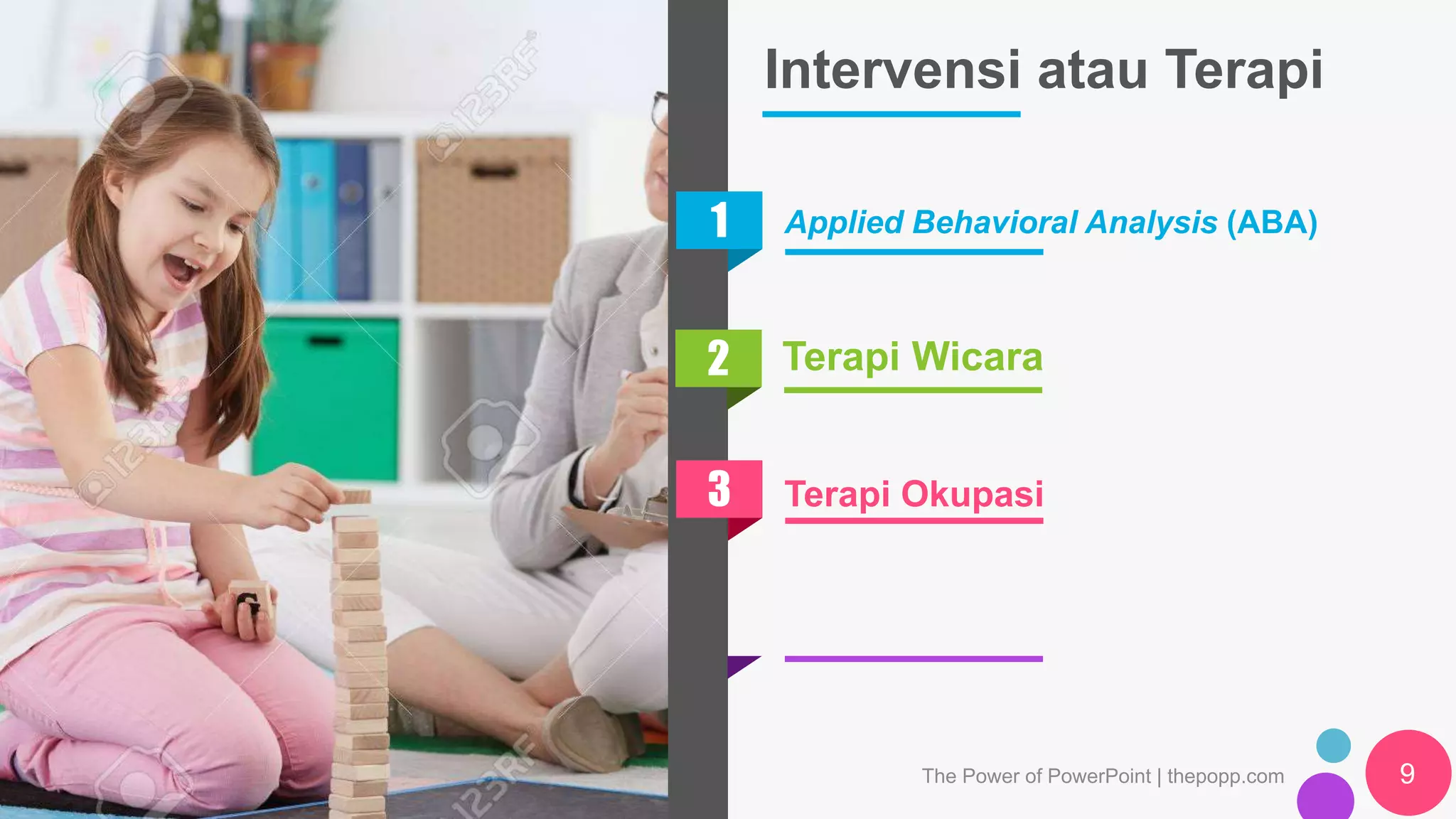 123RF

123RF

123RF

Intervensi atau Terapi

1 Applied Behavioral Analysis (ABA)

2 Terapi Wicara

3 Terapi Okupasi

The Power of PowerPoint | thepopp.com

9